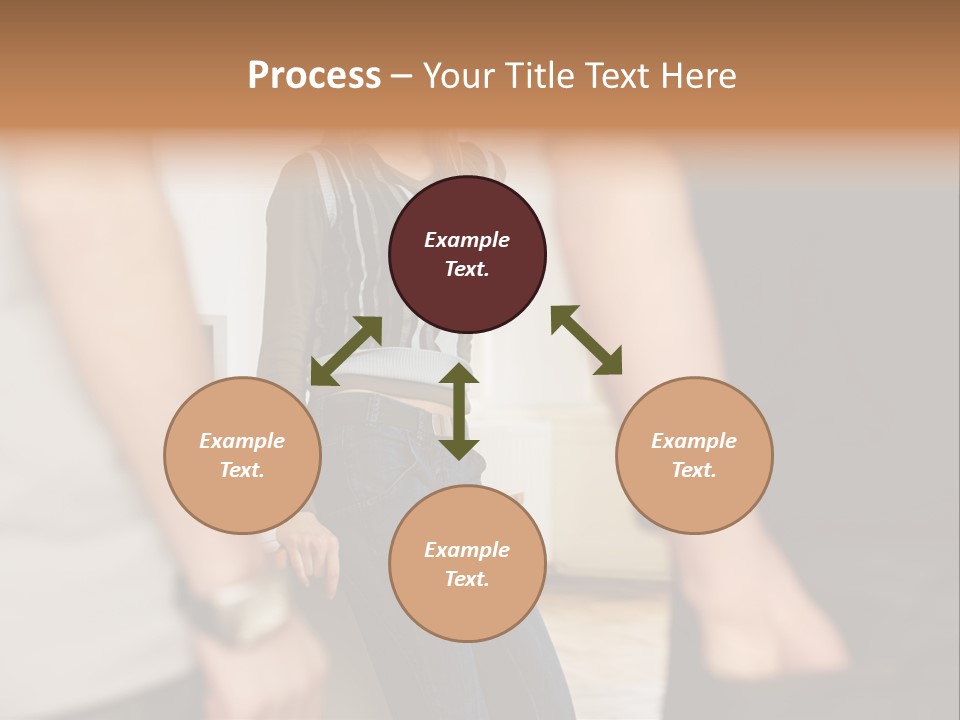 Process – Your Title Text Here

Example Text.

Example Text.

Example Text.

Example Text.